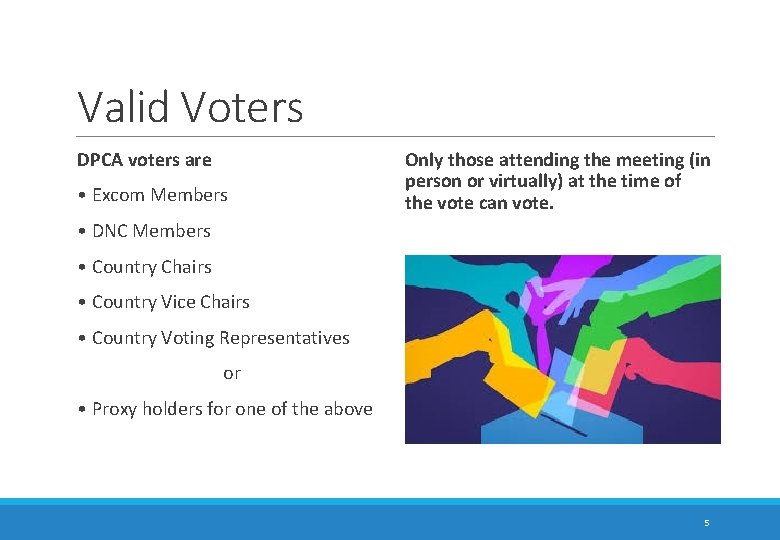 Valid Voters

DPCA voters are

• Excom Members

• DNC Members

• Country Chairs

• Country Vice Chairs

• Country Voting Representatives

or

• Proxy holders for one of the above

Only those attending the meeting (in person or virtually) at the time of the vote can vote.

5